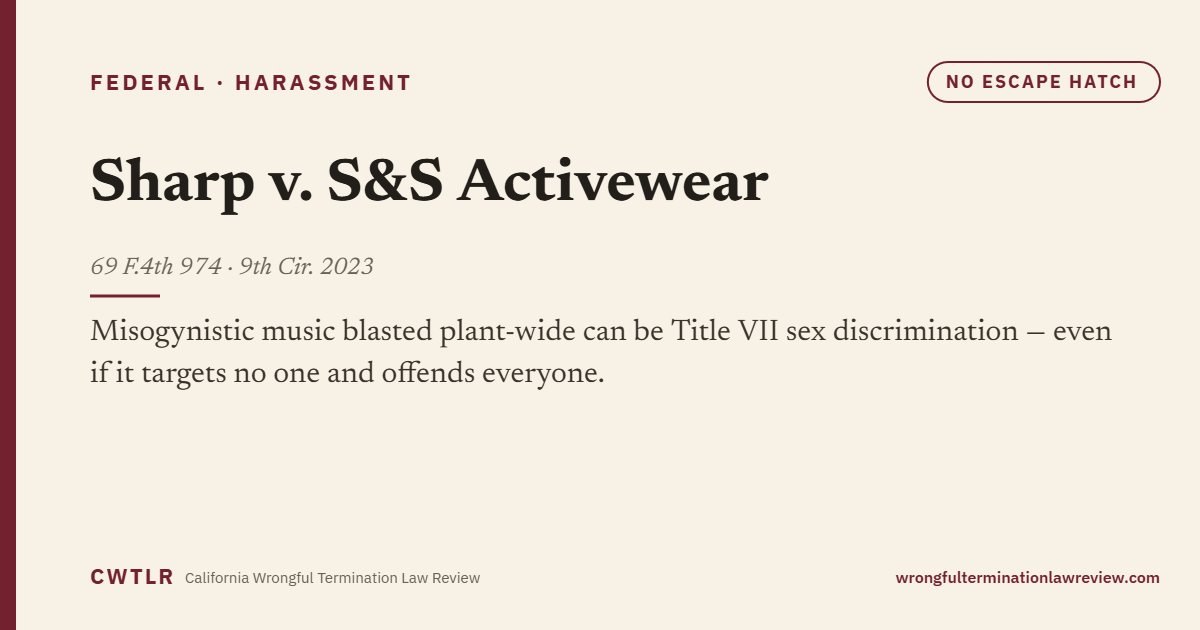 FEDERAL · HARASSMENT

NO ESCAPE HATCH

Sharp v. S&S Activewear

69 F.4th 974 · 9th Cir. 2023

Misogynistic music blasted plant-wide can be Title VII sex discrimination — even if it targets no one and offends everyone.

CWTLR California Wrongful Termination Law Review

wrongfulterminationlawreview.com